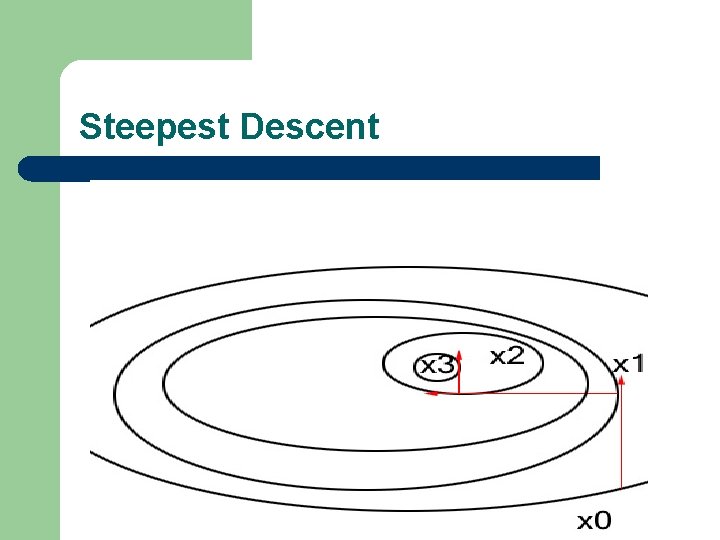 Steepest Descent

x3
x2
x1
x0